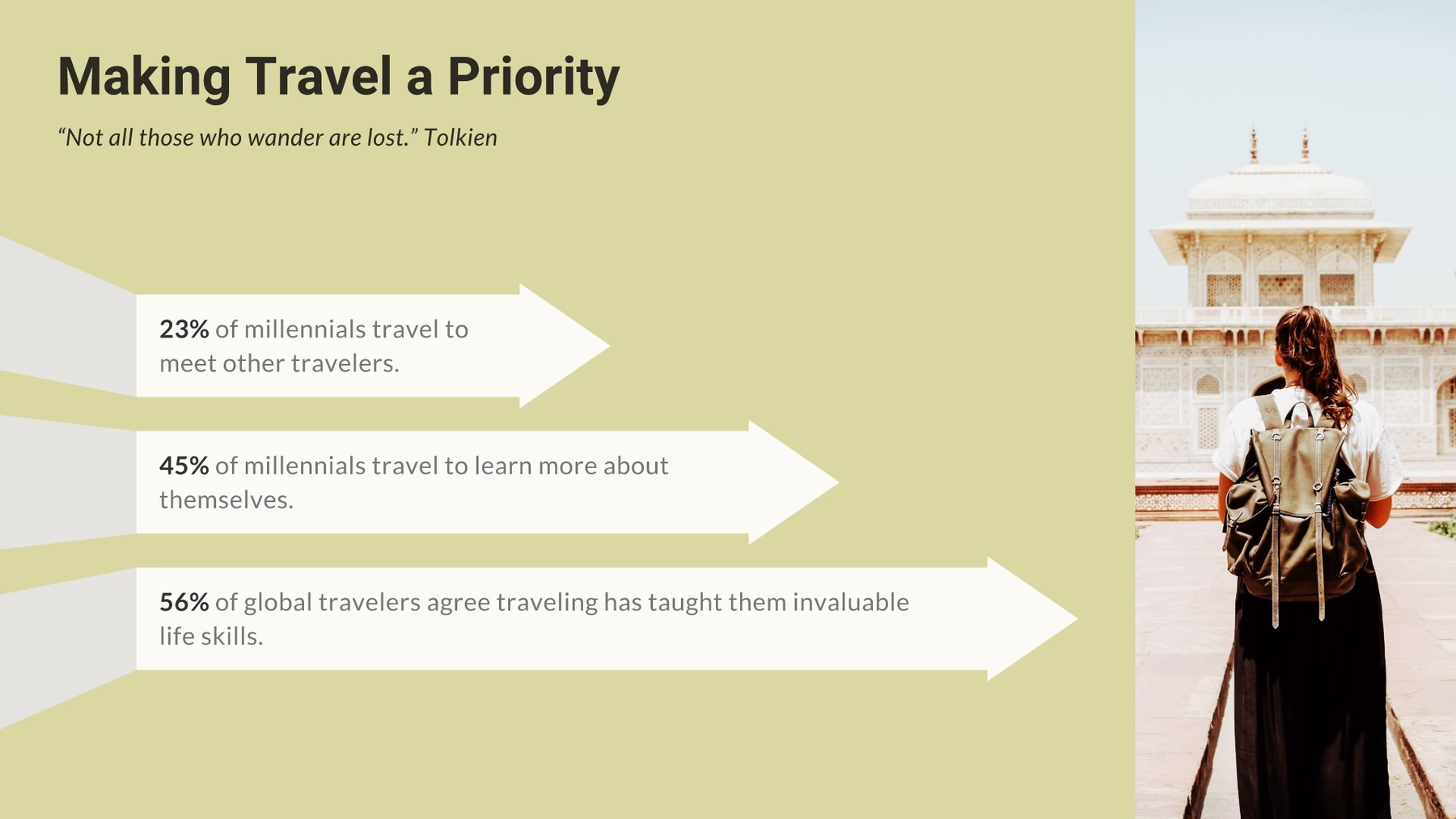 Making Travel a Priority

“Not all those who wander are lost.” Tolkien

23% of millennials travel to meet other travelers.

45% of millennials travel to learn more about themselves.

56% of global travelers agree traveling has taught them invaluable life skills.